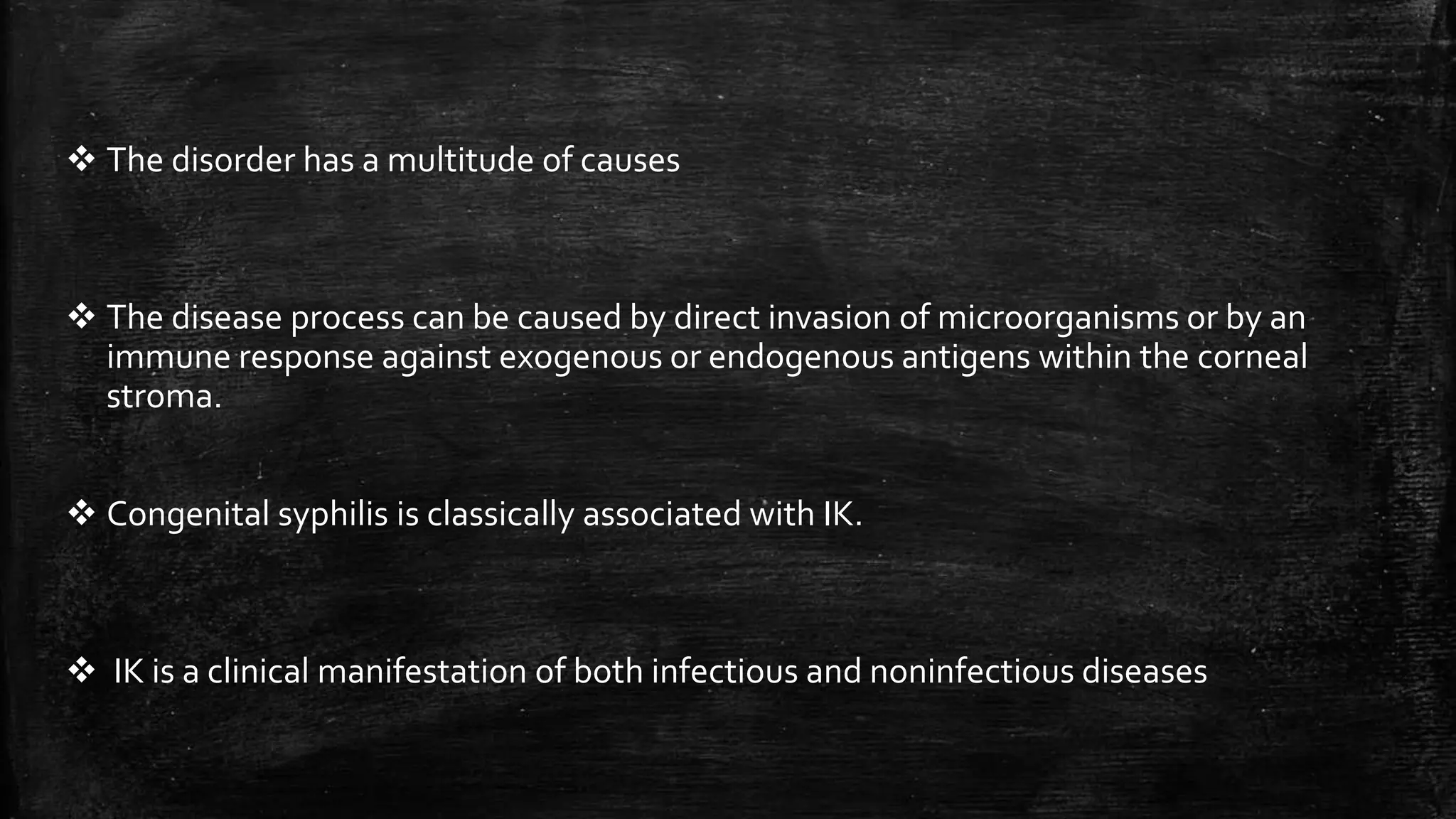 ❖ The disorder has a multitude of causes

❖ The disease process can be caused by direct invasion of microorganisms or by an immune response against exogenous or endogenous antigens within the corneal stroma.

❖ Congenital syphilis is classically associated with IK.

❖ IK is a clinical manifestation of both infectious and noninfectious diseases